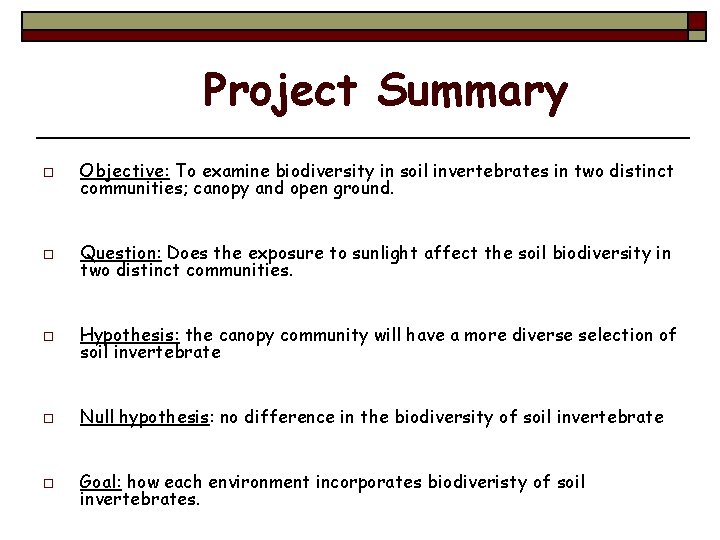 Project Summary

□ Objective: To examine biodiversity in soil invertebrates in two distinct communities; canopy and open ground.

□ Question: Does the exposure to sunlight affect the soil biodiversity in two distinct communities.

□ Hypothesis: the canopy community will have a more diverse selection of soil invertebrate

□ Null hypothesis: no difference in the biodiversity of soil invertebrate

□ Goal: how each environment incorporates biodiveristy of soil invertebrates.